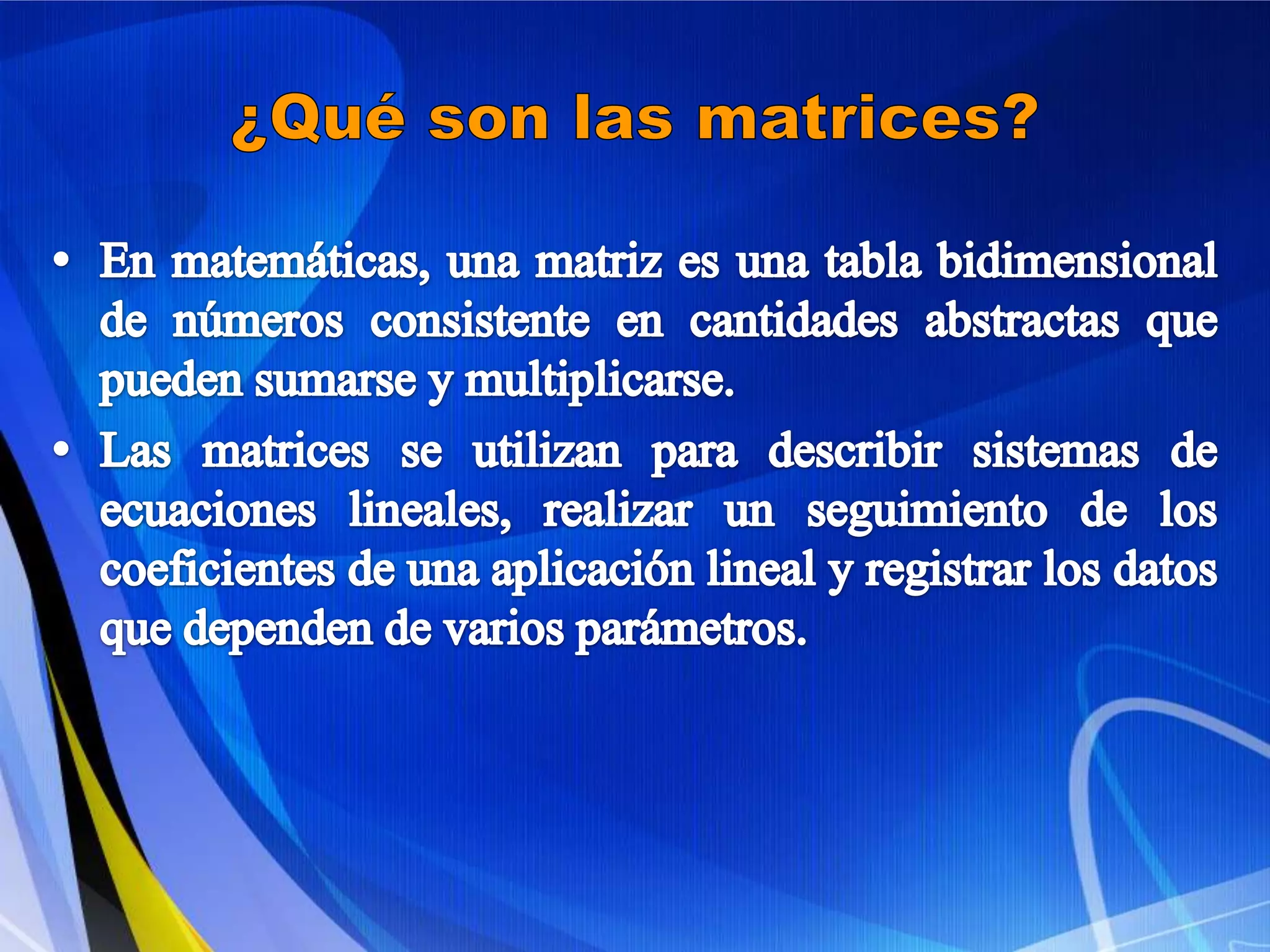 ¿Qué son las matrices?

• En matemáticas, una matriz es una tabla bidimensional de números consistente en cantidades abstractas que pueden sumarse y multiplicarse.

• Las matrices se utilizan para describir sistemas de ecuaciones lineales, realizar un seguimiento de los coeficientes de una aplicación lineal y registrar los datos que dependen de varios parámetros.